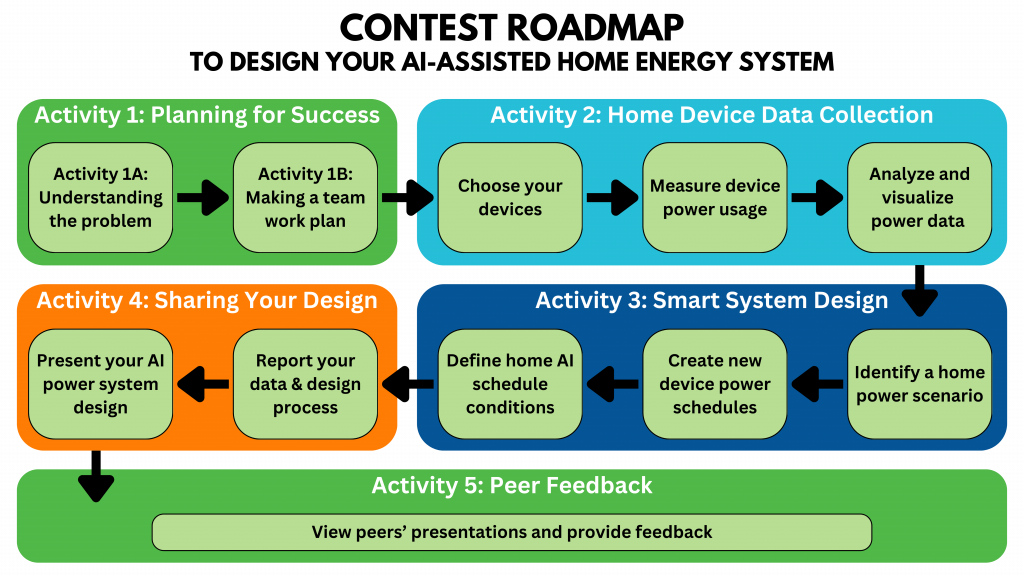 CONTEST ROADMAP
TO DESIGN YOUR AI-ASSISTED HOME ENERGY SYSTEM

Activity 1: Planning for Success

Activity 1A: Understanding the problem

Activity 1B: Making a team work plan

Activity 2: Home Device Data Collection

Choose your devices

Measure device power usage

Analyze and visualize power data

Activity 3: Smart System Design

Identify a home power scenario

Create new device power schedules

Define home AI schedule conditions

Activity 4: Sharing Your Design

Report your data & design process

Present your AI power system design

Activity 5: Peer Feedback

View peers' presentations and provide feedback